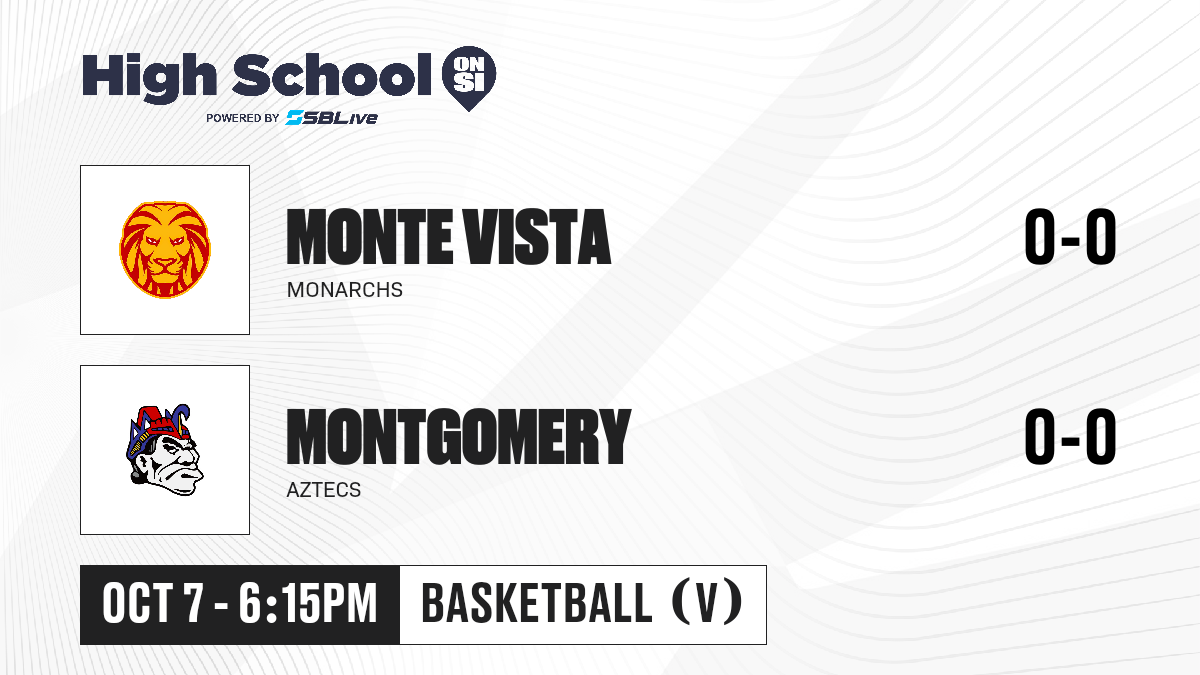 High School ON SI
POWERED BY SBLive

MONTE VISTA
MONARCHS
0-0

MONTGOMERY
AZTECS
0-0

OCT 7 - 6:15PM
BASKETBALL (V)